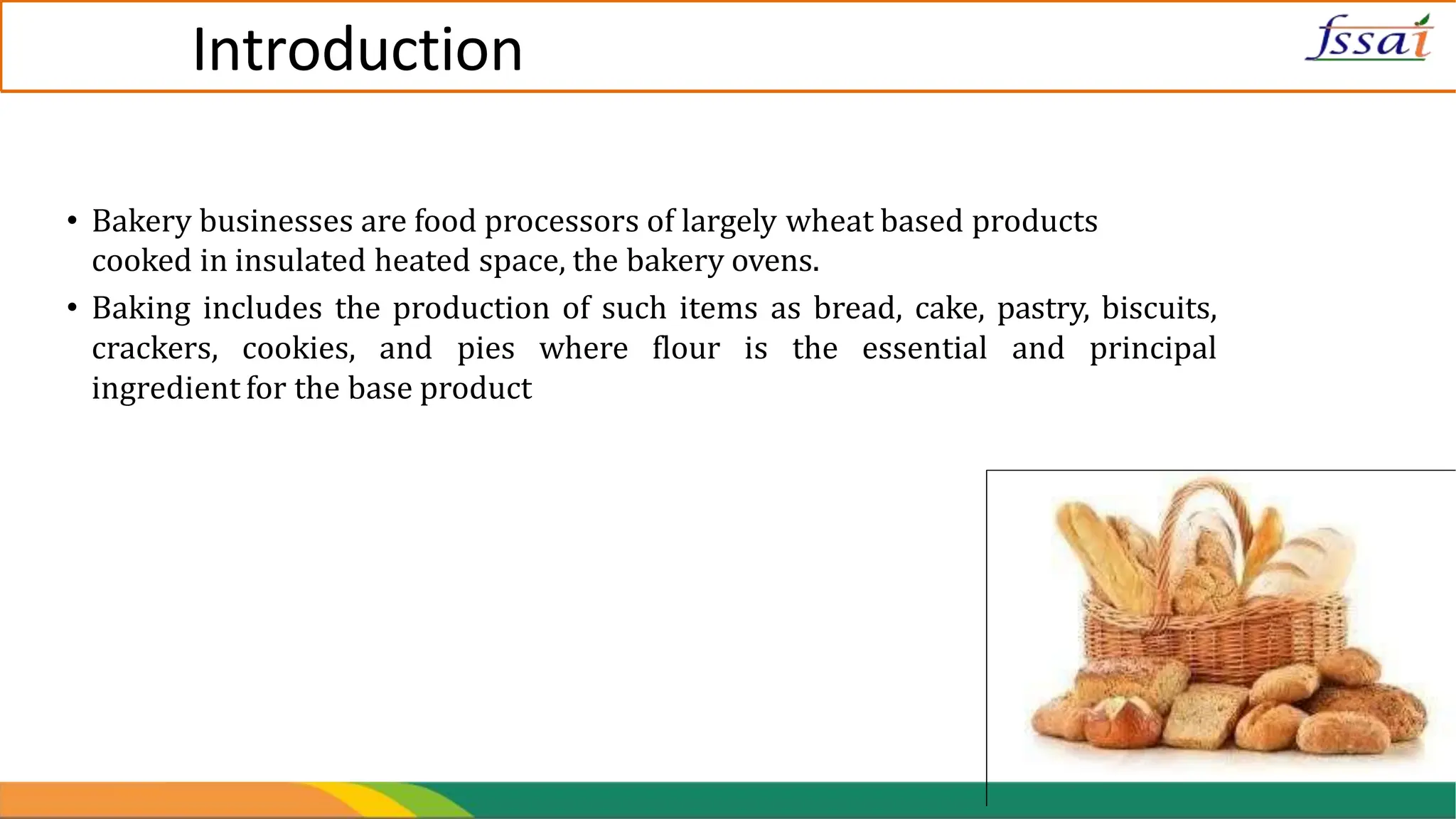 Introduction

fssai

• Bakery businesses are food processors of largely wheat based products cooked in insulated heated space, the bakery ovens.

• Baking includes the production of such items as bread, cake, pastry, biscuits, crackers, cookies, and pies where flour is the essential and principal ingredient for the base product